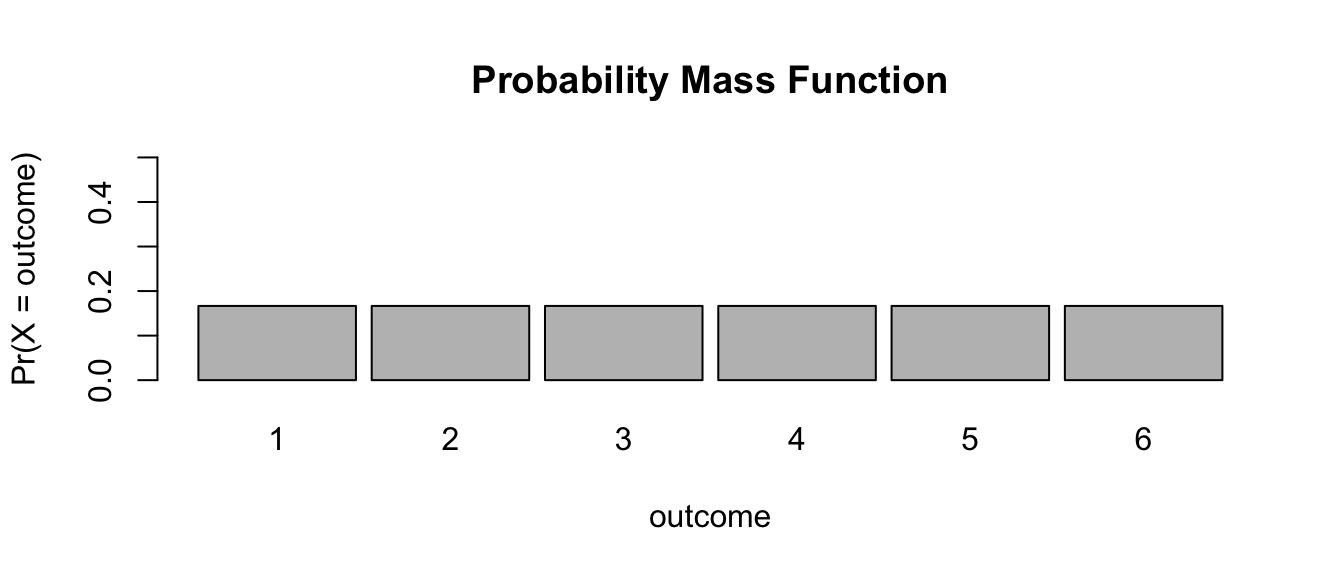 Probability Mass Function

Pr(X = outcome)

0.0
0.2
0.4

1
2
3
4
5
6

outcome